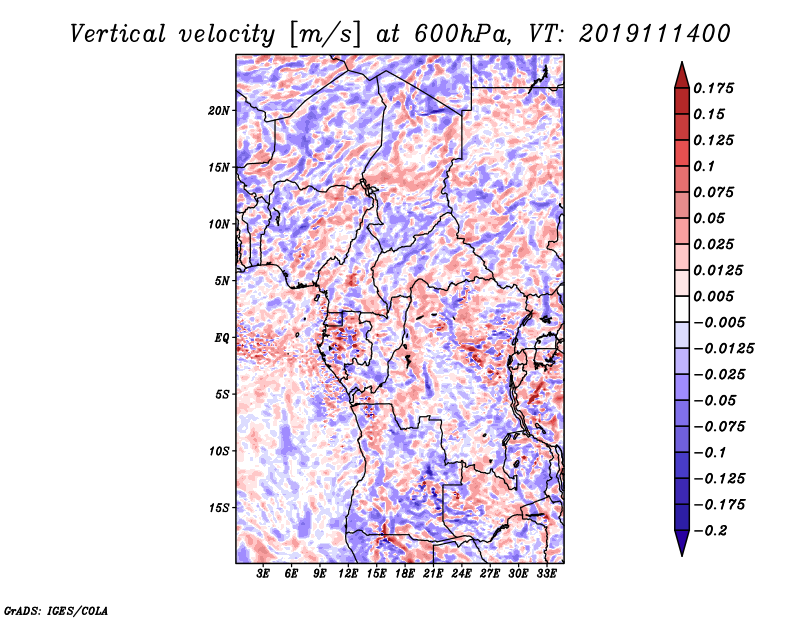 Vertical velocity [m/s] at 600hPa, VT: 2019111400

20N
15N
10N
5N
EQ
5S
10S
15S

3E 6E 9E 12E 15E 18E 21E 24E 27E 30E 33E

0.175
0.15
0.125
0.1
0.075
0.05
0.025
0.0125
0.005
−0.005
−0.0125
−0.025
−0.05
−0.075
−0.1
−0.125
−0.175
−0.2

GrADS: IGES/COLA